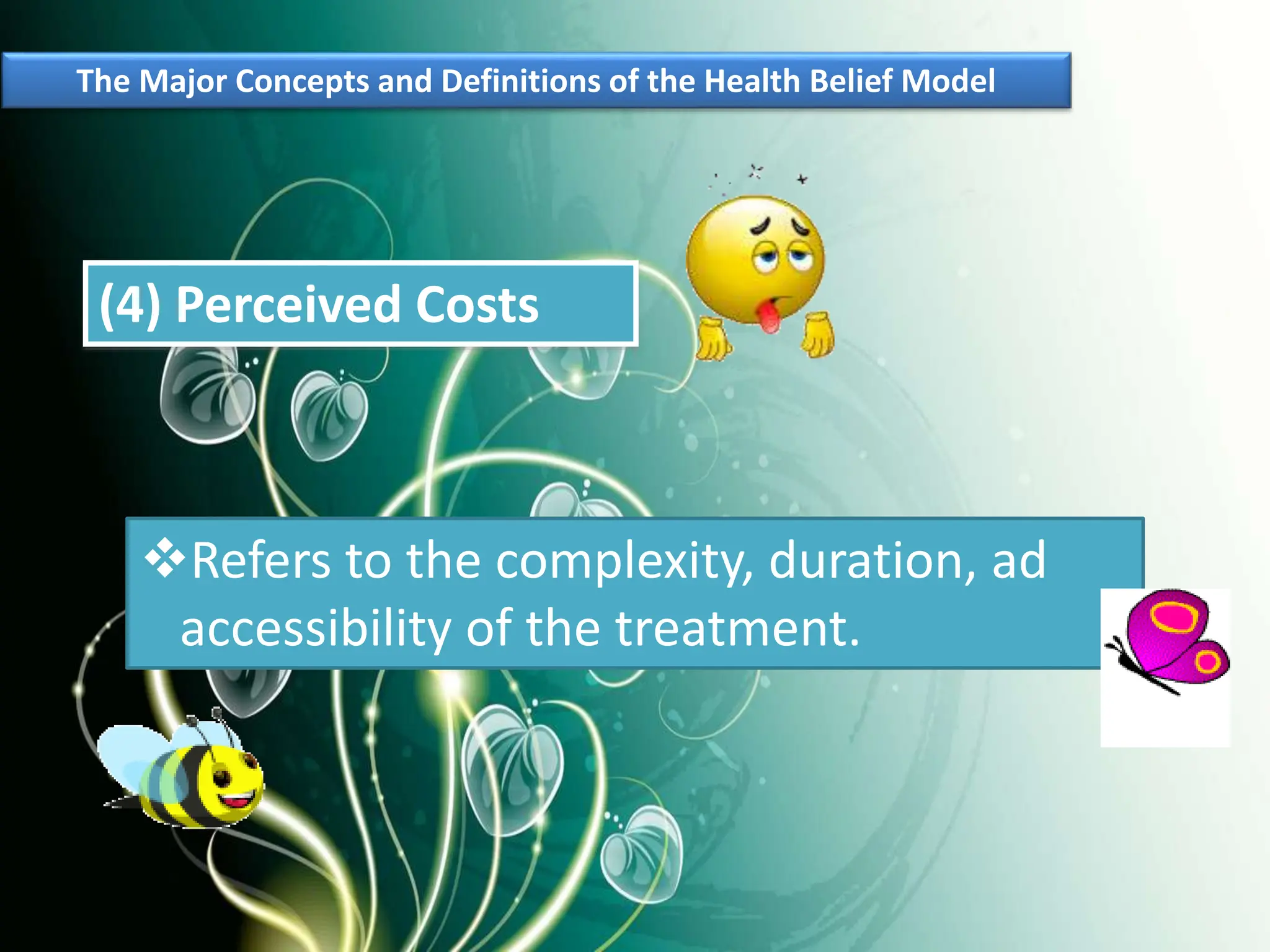 The Major Concepts and Definitions of the Health Belief Model

(4) Perceived Costs

❖Refers to the complexity, duration, ad accessibility of the treatment.